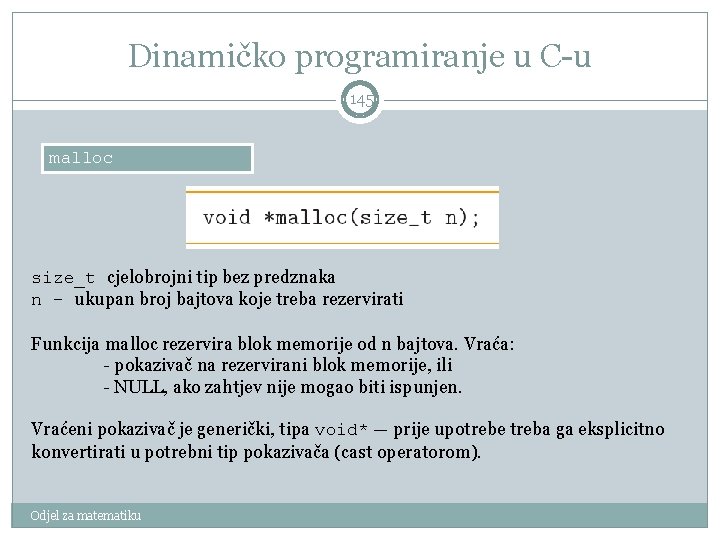 Dinamičko programiranje u C-u

145

malloc

void *malloc(size_t n);

size_t cjelobrojni tip bez predznaka
n – ukupan broj bajtova koje treba rezervirati

Funkcija malloc rezervira blok memorije od n bajtova. Vraća:
- pokazivač na rezervirani blok memorije, ili
- NULL, ako zahtjev nije mogao biti ispunjen.

Vraćeni pokazivač je generički, tipa void* — prije upotrebe treba ga eksplicitno konvertirati u potrebni tip pokazivača (cast operatorom).

Odjel za matematiku